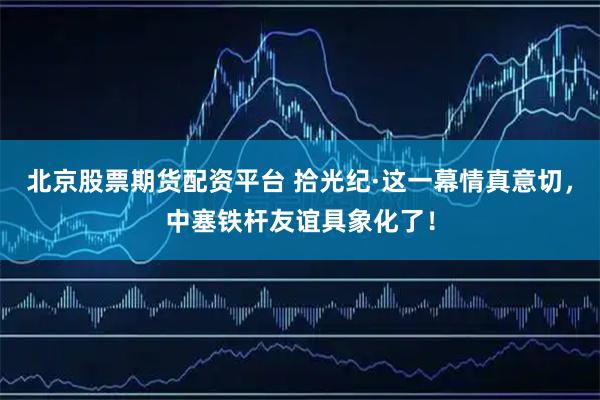 北京股票期货配资平台 拾光纪·这一幕情真意切，中塞铁杆友谊具象化了！